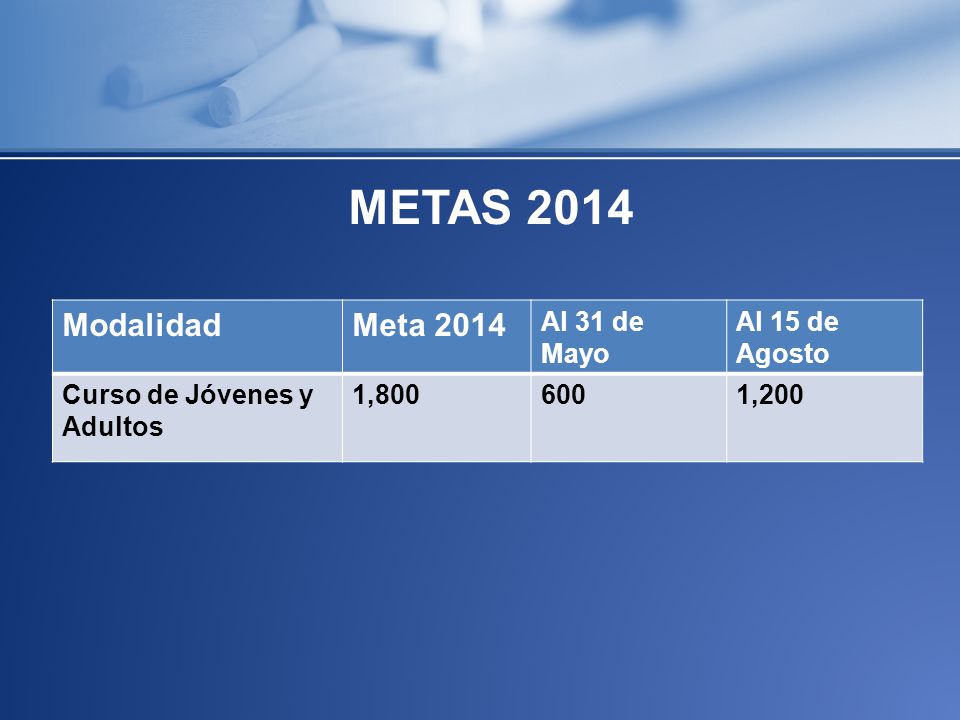 METAS 2014

| Modalidad | Meta 2014 | Al 31 de Mayo | Al 15 de Agosto |
|---|---|---|---|
| Curso de Jóvenes y Adultos | 1,800 | 600 | 1,200 |